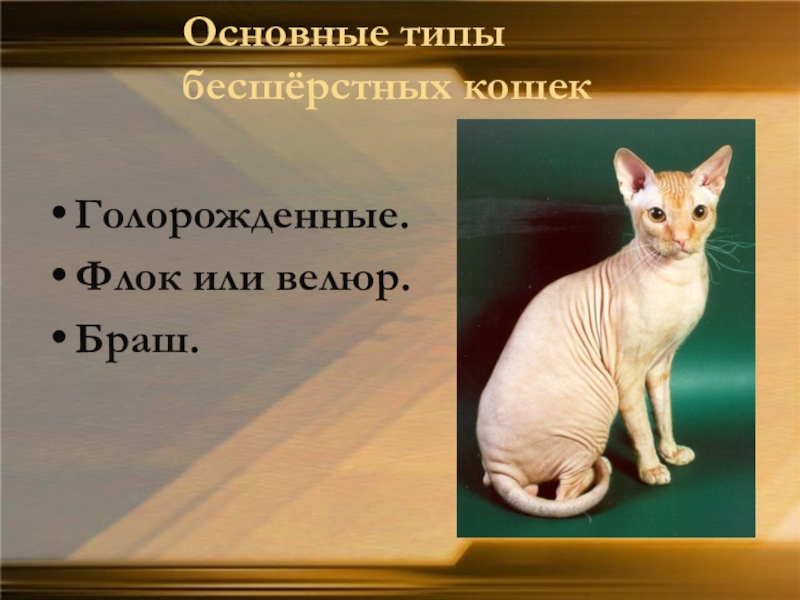 Основные типы бесшёрстных кошек

• Голорожденные.
• Флок или велюр.
• Браш.